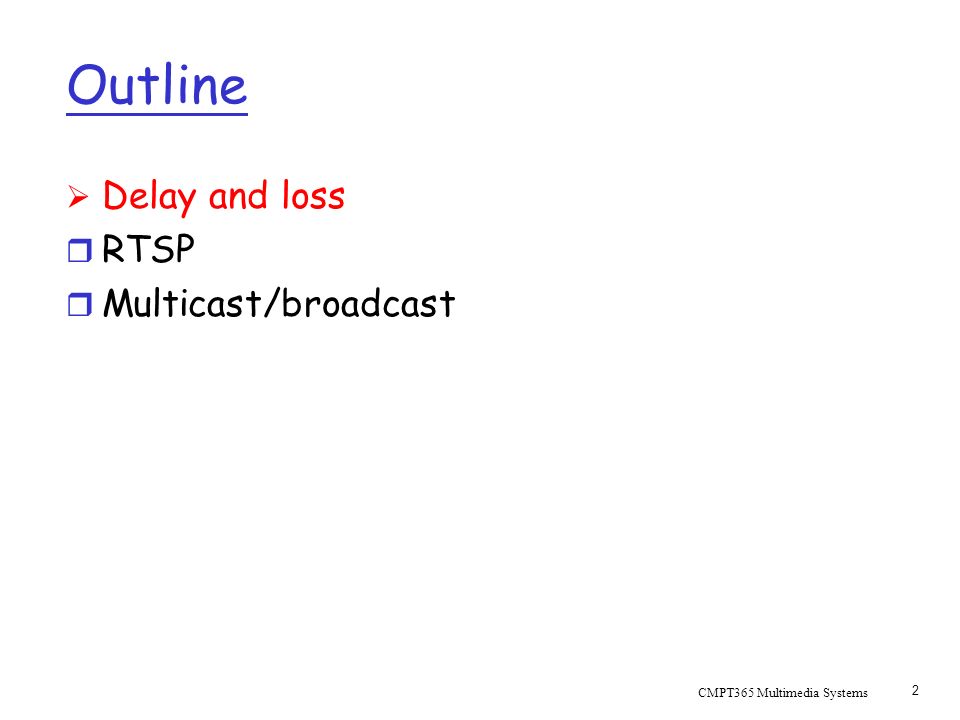 Outline

➢ Delay and loss
❒ RTSP
❒ Multicast/broadcast

CMPT365 Multimedia Systems 2